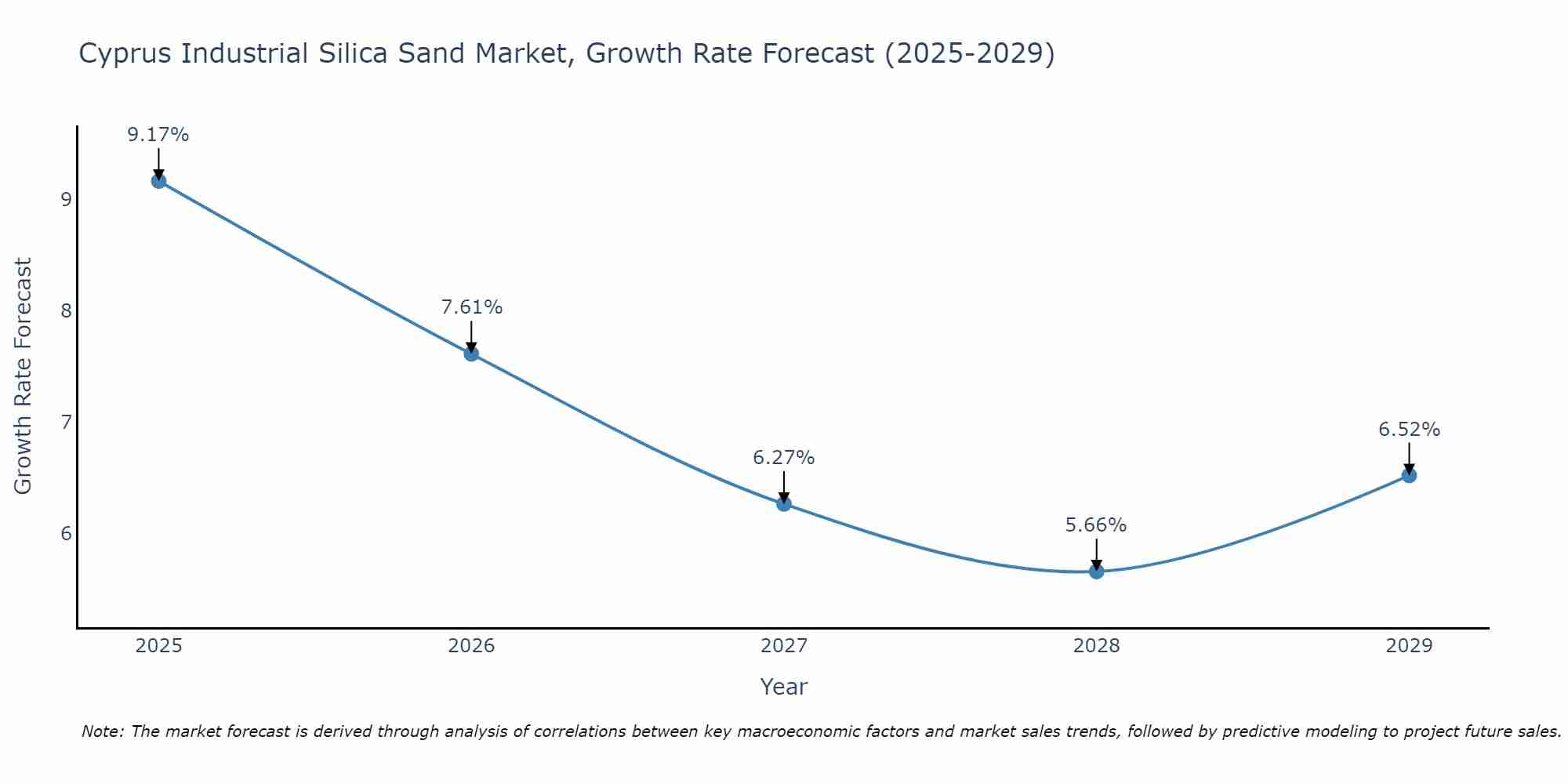 Cyprus Industrial Silica Sand Market, Growth Rate Forecast (2025-2029)

Growth Rate Forecast

9
8
7
6

9.17%
7.61%
6.27%
5.66%
6.52%

2025
2026
2027
2028
2029

Year

Note: The market forecast is derived through analysis of correlations between key macroeconomic factors and market sales trends, followed by predictive modeling to project future sales.